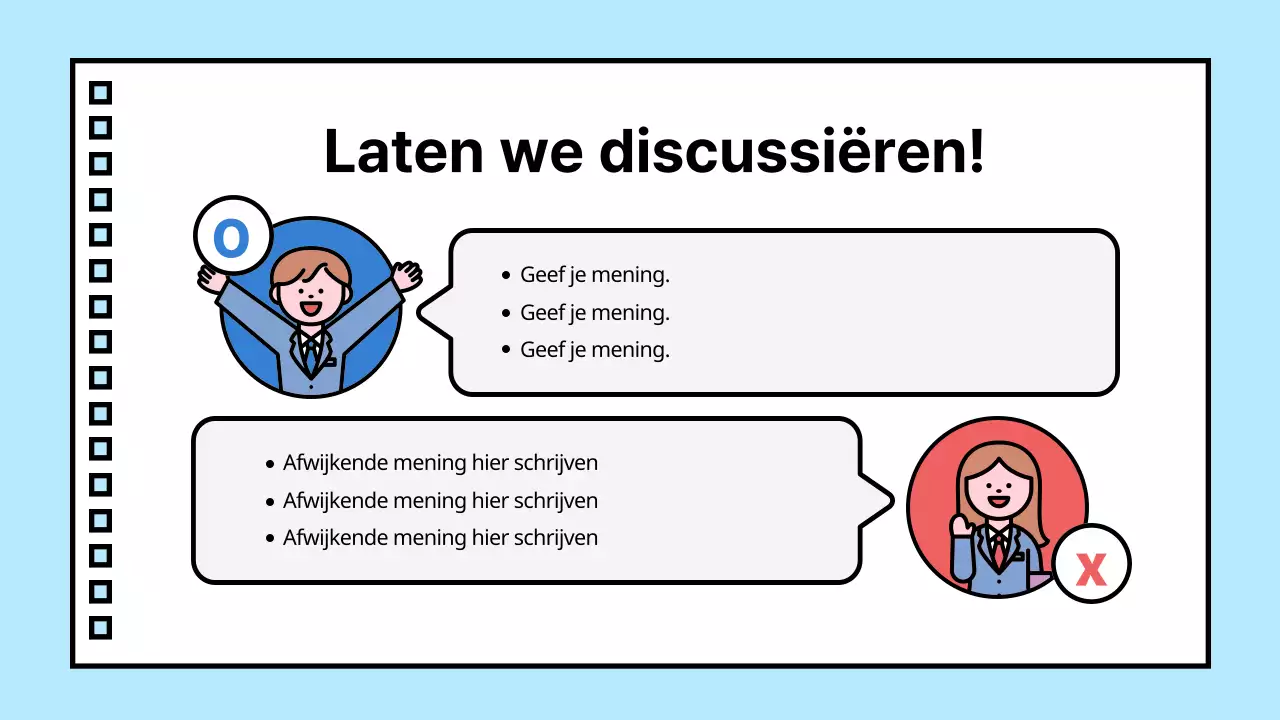 Laten we discussiëren!

O

- Geef je mening.
- Geef je mening.
- Geef je mening.

- Afwijkende mening hier schrijven
- Afwijkende mening hier schrijven
- Afwijkende mening hier schrijven

X